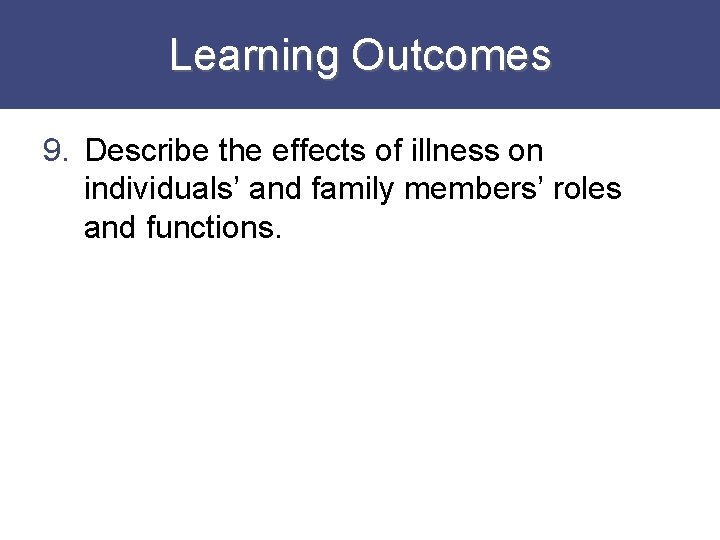 Learning Outcomes

9. Describe the effects of illness on individuals’ and family members’ roles and functions.